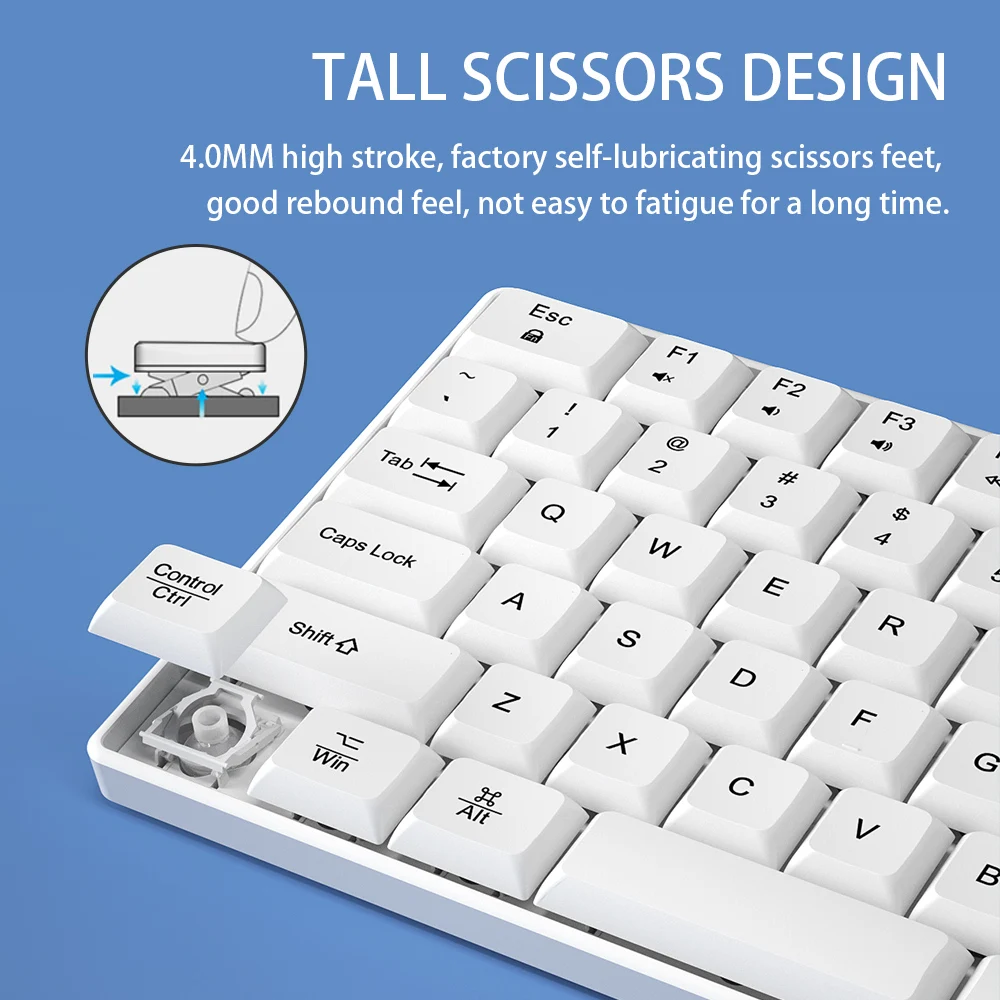 TALL SCISSORS DESIGN

4.0MM high stroke, factory self-lubricating scissors feet, good rebound feel, not easy to fatigue for a long time.

Esc
F1
F2
F3
~
`
!
1
@
2
#
3
$
4
Tab
Q
W
E
R
Caps Lock
A
S
D
F
G
Control
Ctrl
Shift
Z
X
C
V
B
Win
Alt